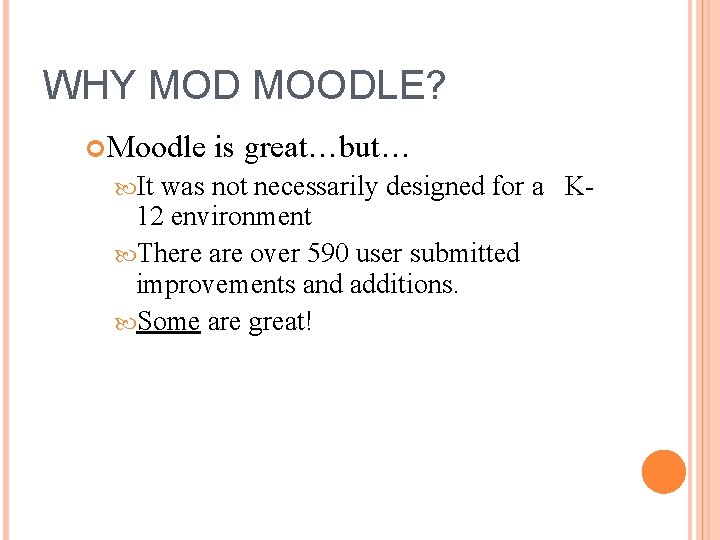 WHY MOD MOODLE?

Moodle is great…but…

It was not necessarily designed for a K-12 environment

There are over 590 user submitted improvements and additions.

Some are great!